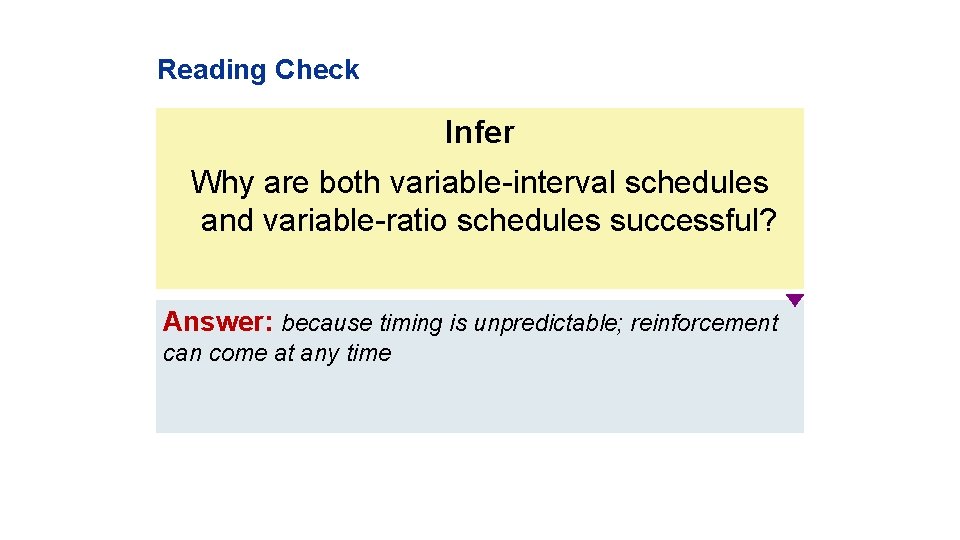 Reading Check

Infer

Why are both variable-interval schedules and variable-ratio schedules successful?

Answer: because timing is unpredictable; reinforcement can come at any time